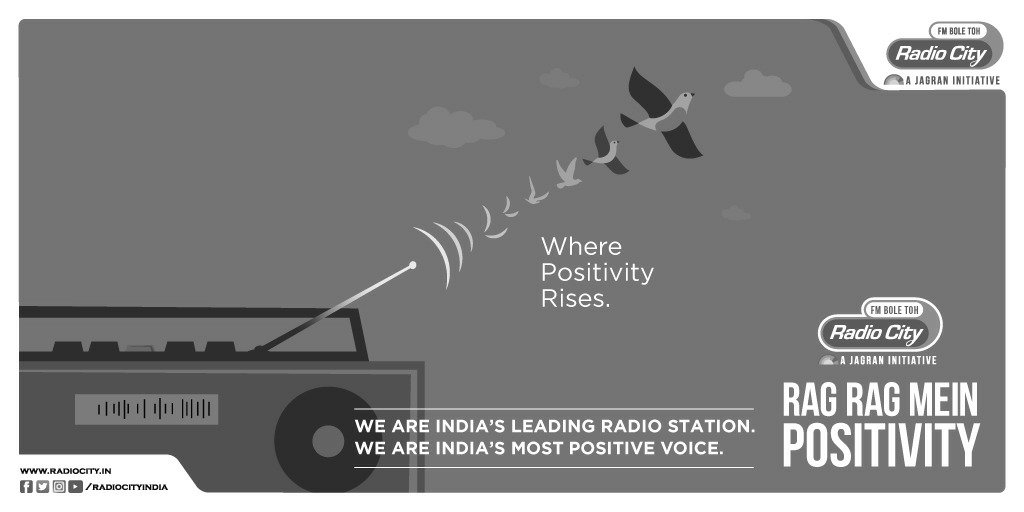 FM BOLE TOH
Radio City
A JAGRAN INITIATIVE

Where Positivity Rises.

FM BOLE TOH
Radio City
A JAGRAN INITIATIVE

RAG RAG MEIN POSITIVITY

WE ARE INDIA'S LEADING RADIO STATION.
WE ARE INDIA'S MOST POSITIVE VOICE.

WWW.RADIOCITY.IN
/RADIOCITYINDIA